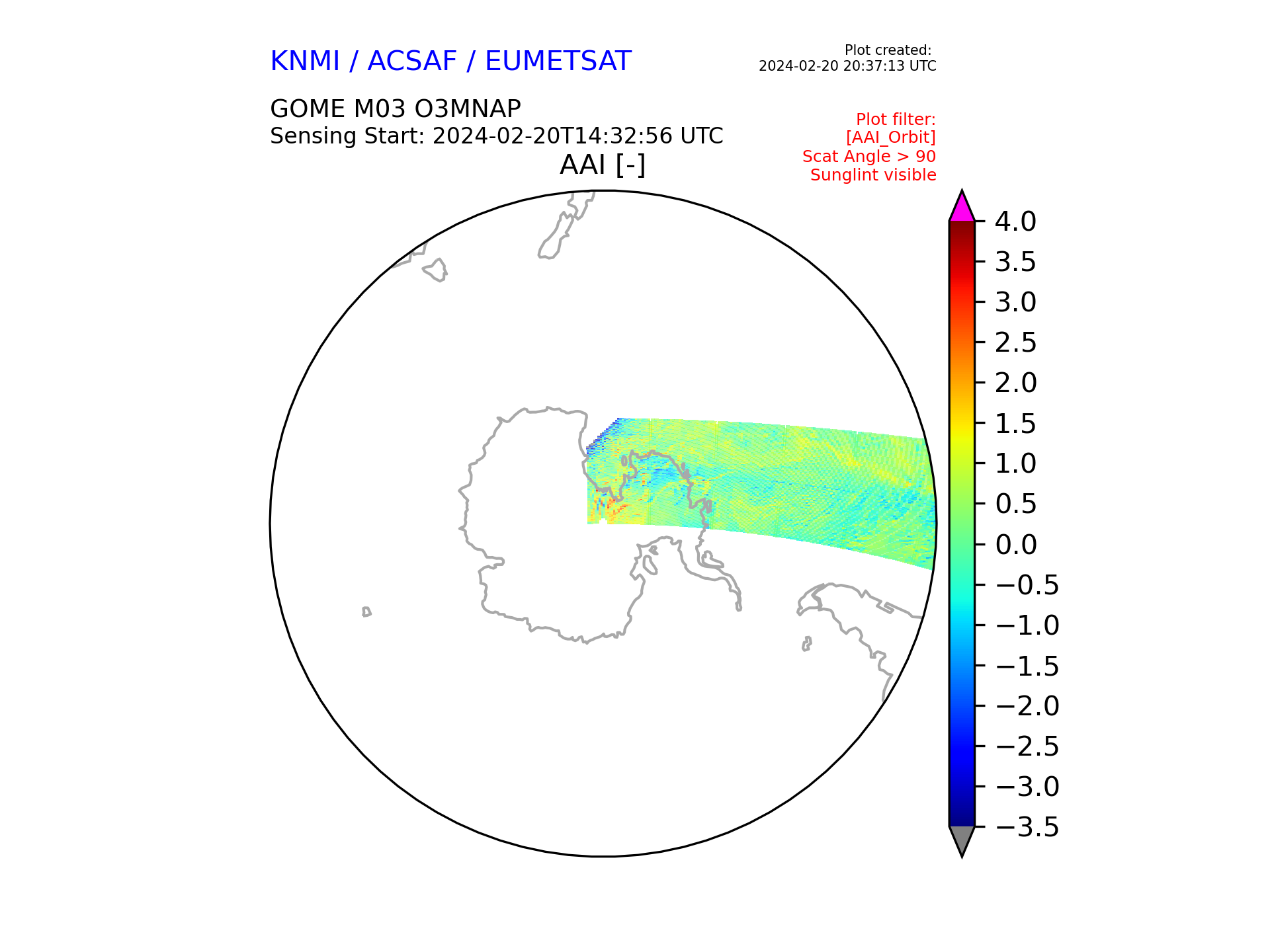 KNMI / ACSAF / EUMETSAT

Plot created:
2024-02-20 20:37:13 UTC

GOME M03 O3MNAP
Sensing Start: 2024-02-20T14:32:56 UTC

Plot filter:
[AAI_Orbit]
Scat Angle > 90
Sunglint visible

AAI [-]

4.0
3.5
3.0
2.5
2.0
1.5
1.0
0.5
0.0
−0.5
−1.0
−1.5
−2.0
−2.5
−3.0
−3.5